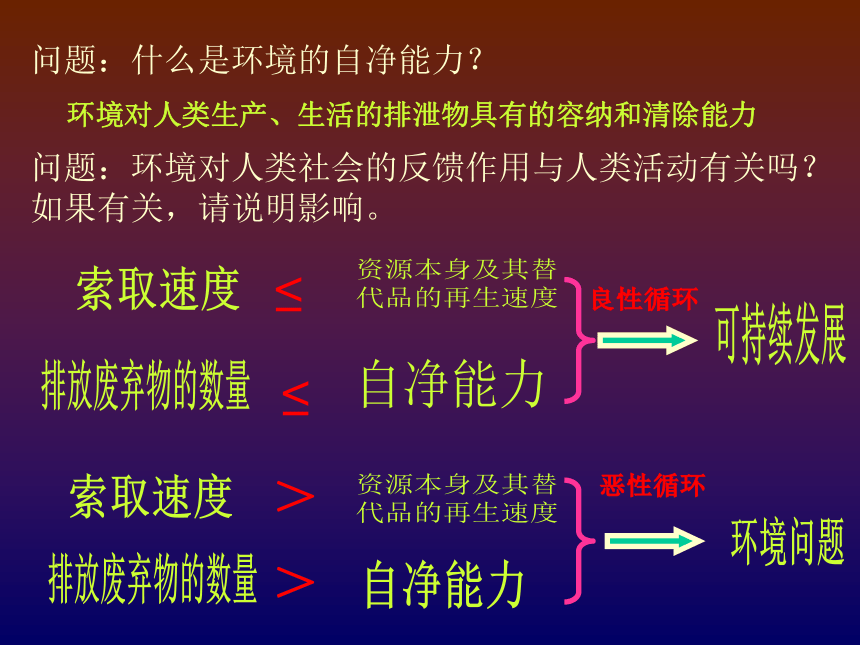 问题：什么是环境的自净能力？

环境对人类生产、生活的排泄物具有的容纳和清除能力

问题：环境对人类社会的反馈作用与人类活动有关吗？如果有关，请说明影响。

索取速度 $\leq$ 资源本身及其替代品的再生速度

排放废弃物的数量 $\leq$ 自净能力

良性循环

可持续发展

索取速度 $>$ 资源本身及其替代品的再生速度

排放废弃物的数量 $>$ 自净能力

恶性循环

环境问题